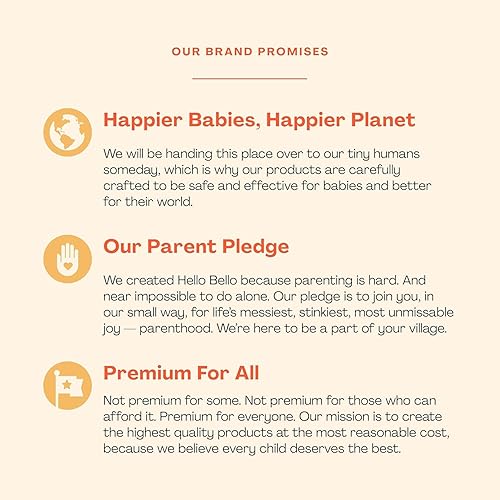 OUR BRAND PROMISES

Happier Babies, Happier Planet

We will be handing this place over to our tiny humans someday, which is why our products are carefully crafted to be safe and effective for babies and better for their world.

Our Parent Pledge

We created Hello Bello because parenting is hard. And near impossible to do alone. Our pledge is to join you, in our small way, for life's messiest, stinkiest, most unmissable joy — parenthood. We're here to be a part of your village.

Premium For All

Not premium for some. Not premium for those who can afford it. Premium for everyone. Our mission is to create the highest quality products at the most reasonable cost, because we believe every child deserves the best.